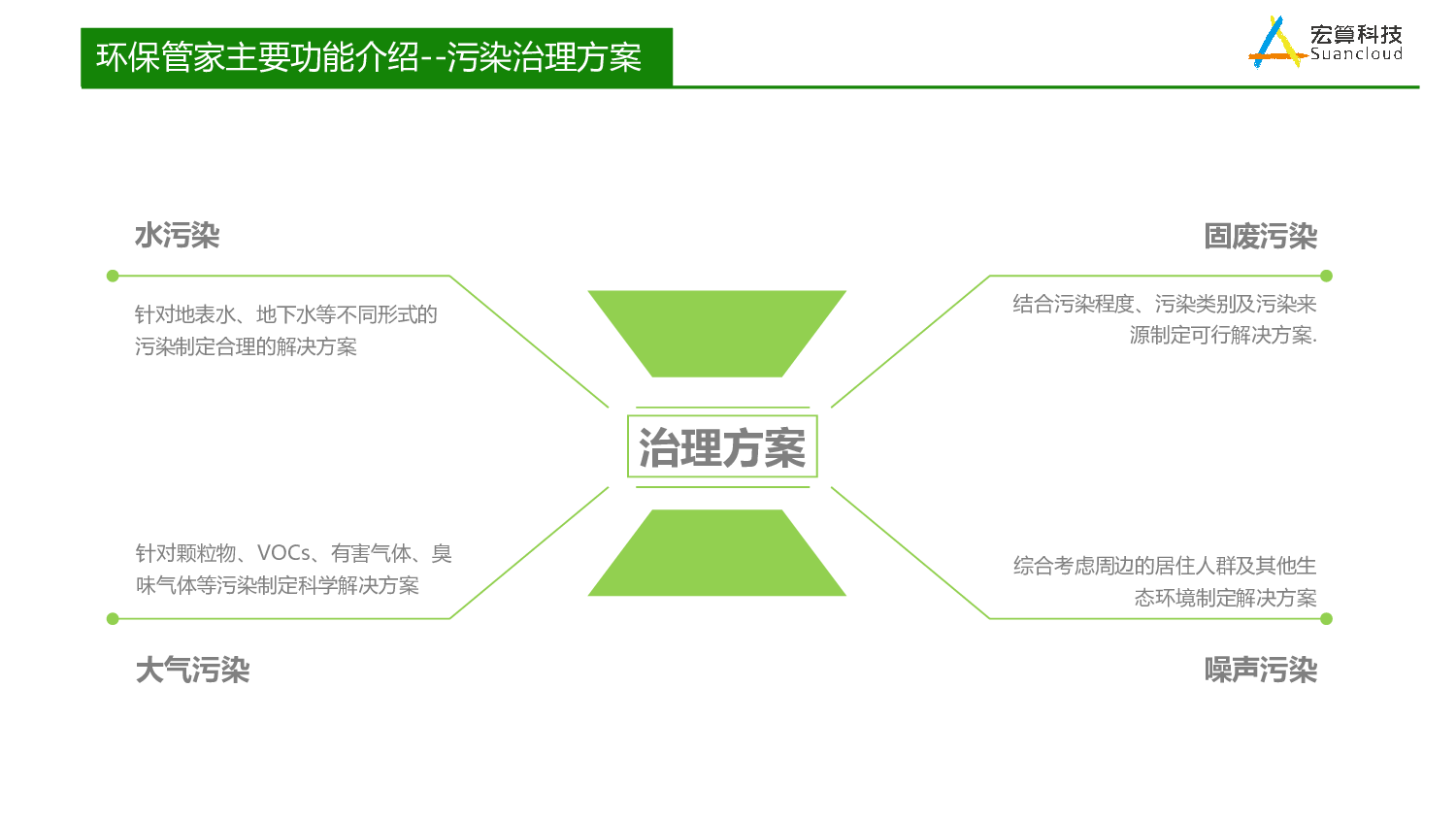 环保管家主要功能介绍--污染治理方案

宏算科技
Suancloud

水污染

针对地表水、地下水等不同形式的污染制定合理的解决方案

固废污染

结合污染程度、污染类别及污染来源制定可行解决方案.

治理方案

针对颗粒物、VOCs、有害气体、臭味气体等污染制定科学解决方案

大气污染

综合考虑周边的居住人群及其他生态环境制定解决方案

噪声污染